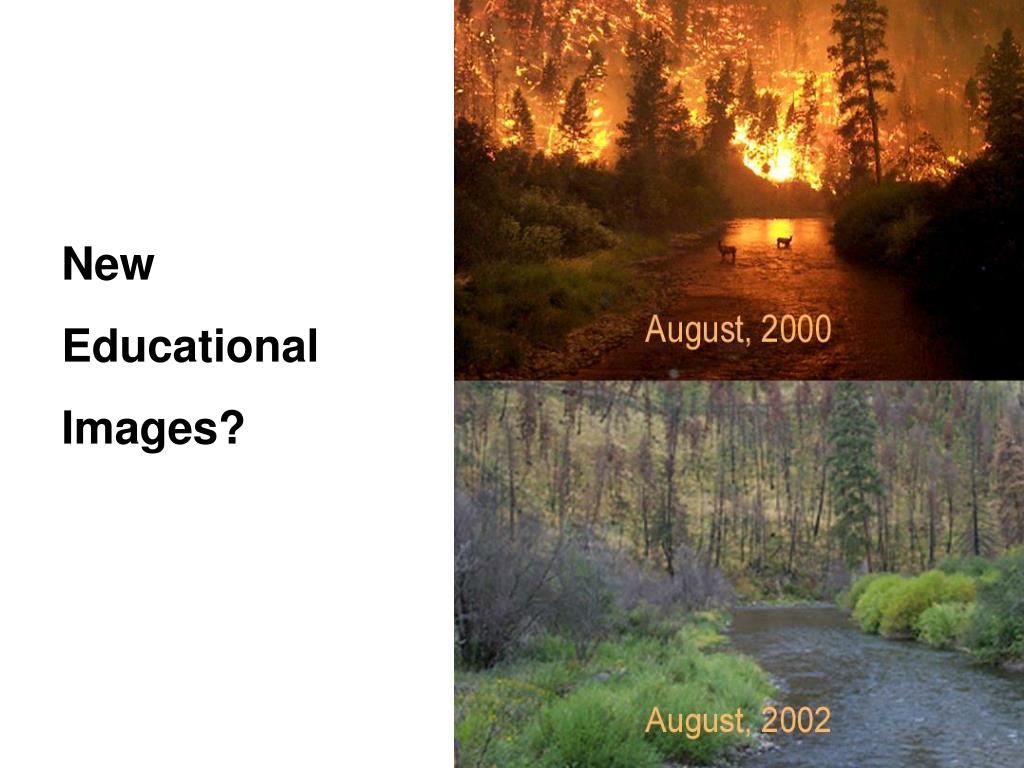 New

Educational

Images?

August, 2000

August, 2002